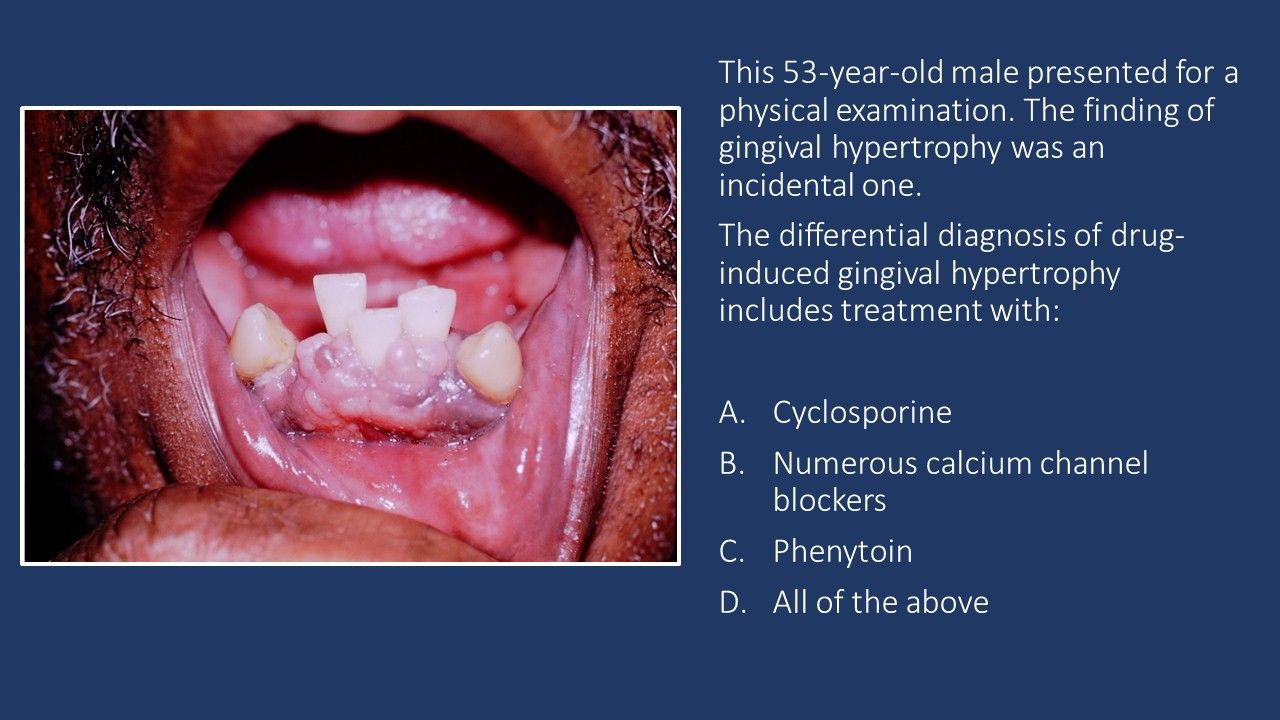 This 53-year-old male presented for a physical examination. The finding of gingival hypertrophy was an incidental one.

The differential diagnosis of drug-induced gingival hypertrophy includes treatment with:

A. Cyclosporine
B. Numerous calcium channel blockers
C. Phenytoin
D. All of the above